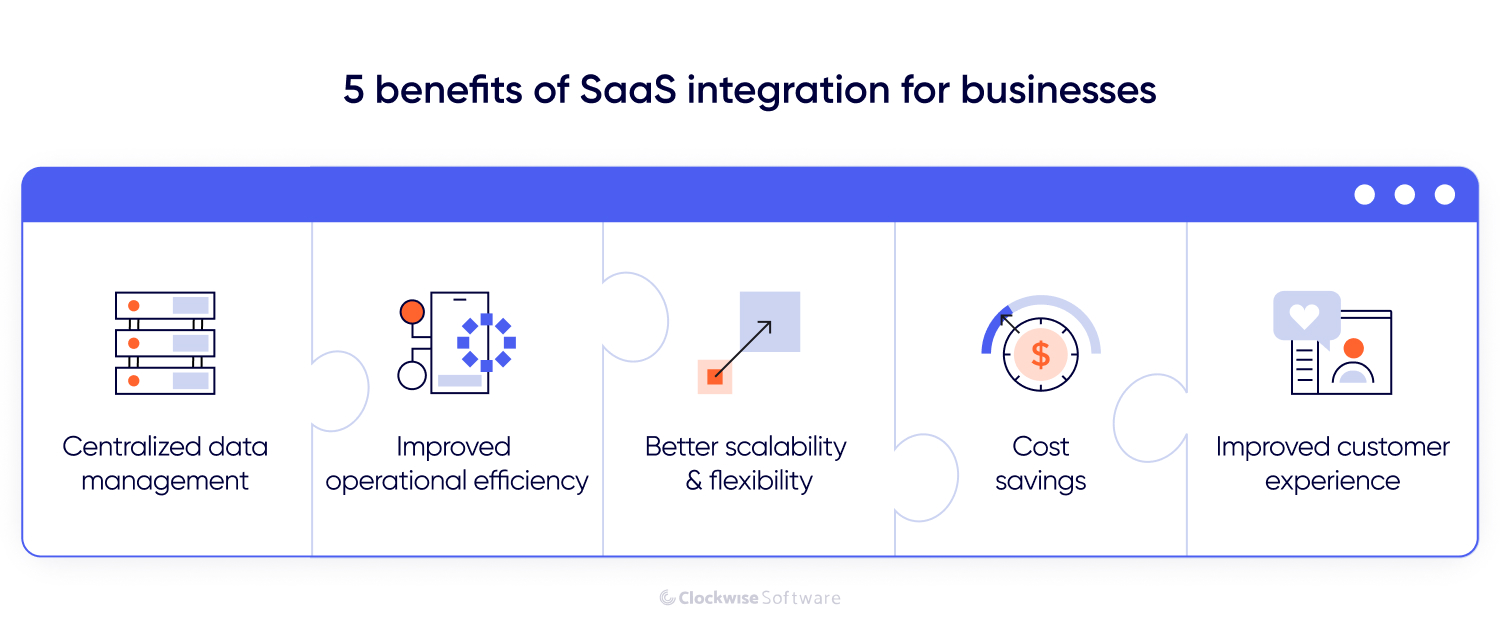 5 benefits of SaaS integration for businesses

Centralized data management

Improved operational efficiency

Better scalability & flexibility

$

Cost savings

Improved customer experience

Clockwise Software